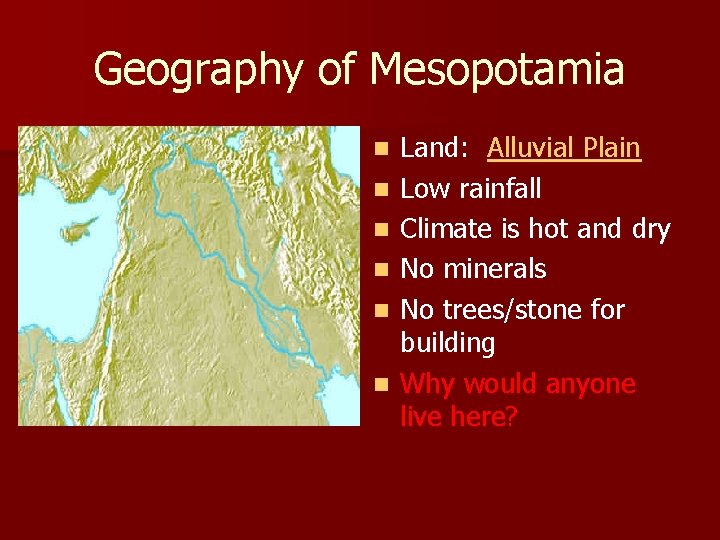 Geography of Mesopotamia

- Land: Alluvial Plain
- Low rainfall
- Climate is hot and dry
- No minerals
- No trees/stone for building
- Why would anyone live here?